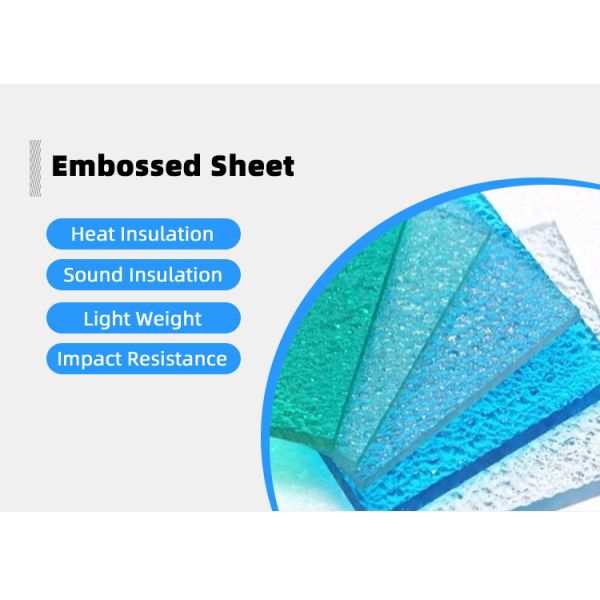 Embossed Sheet

Heat Insulation

Sound Insulation

Light Weight

Impact Resistance